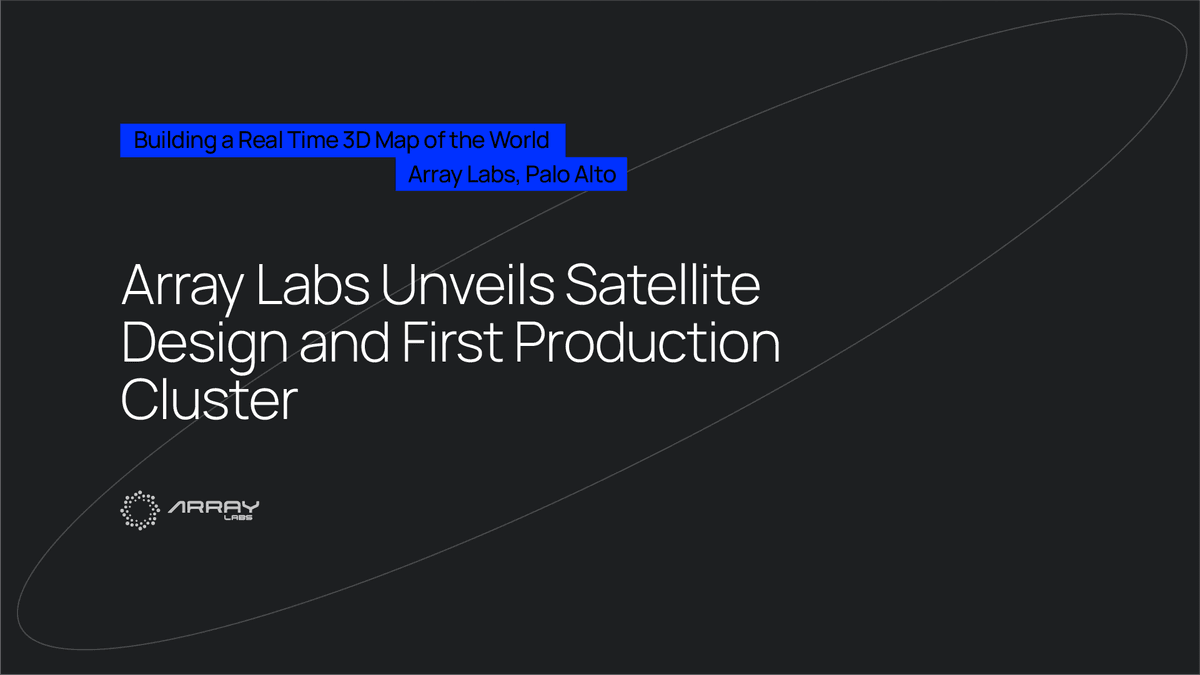 Building a Real Time 3D Map of the World

Array Labs, Palo Alto

Array Labs Unveils Satellite Design and First Production Cluster

ARRAY
LABS